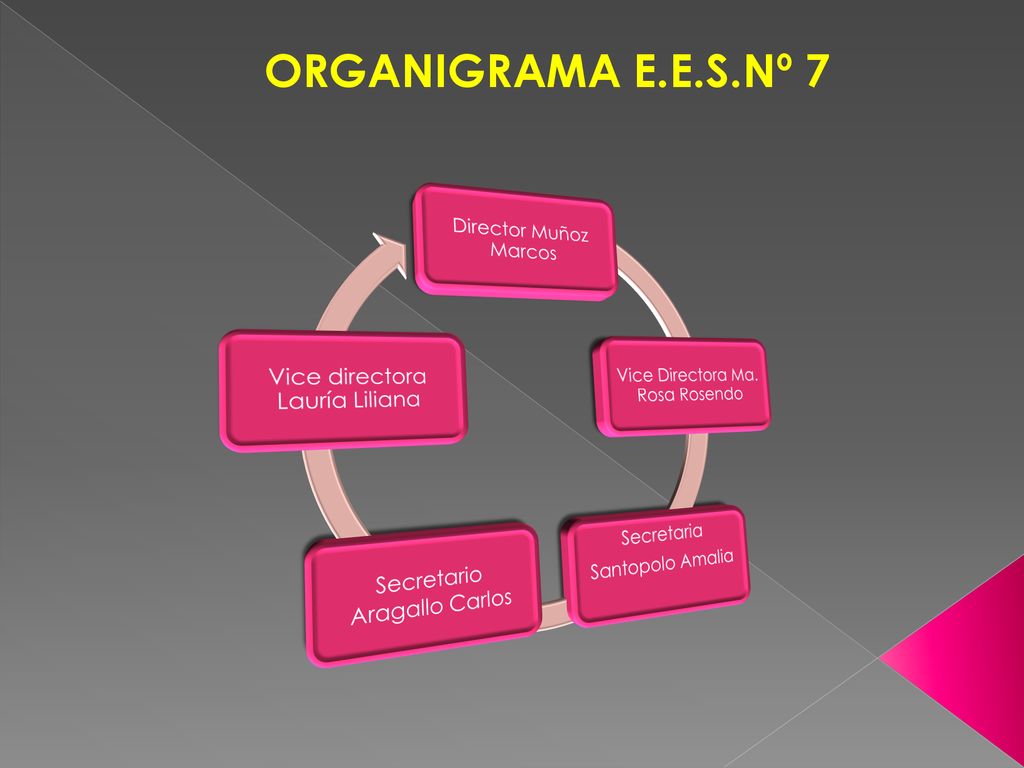 ORGANIGRAMA E.E.S.Nº 7

Director Muñoz Marcos

Vice Directora Ma. Rosa Rosendo

Secretaria Santopolo Amalia

Secretario Aragallo Carlos

Vice directora Lauría Liliana